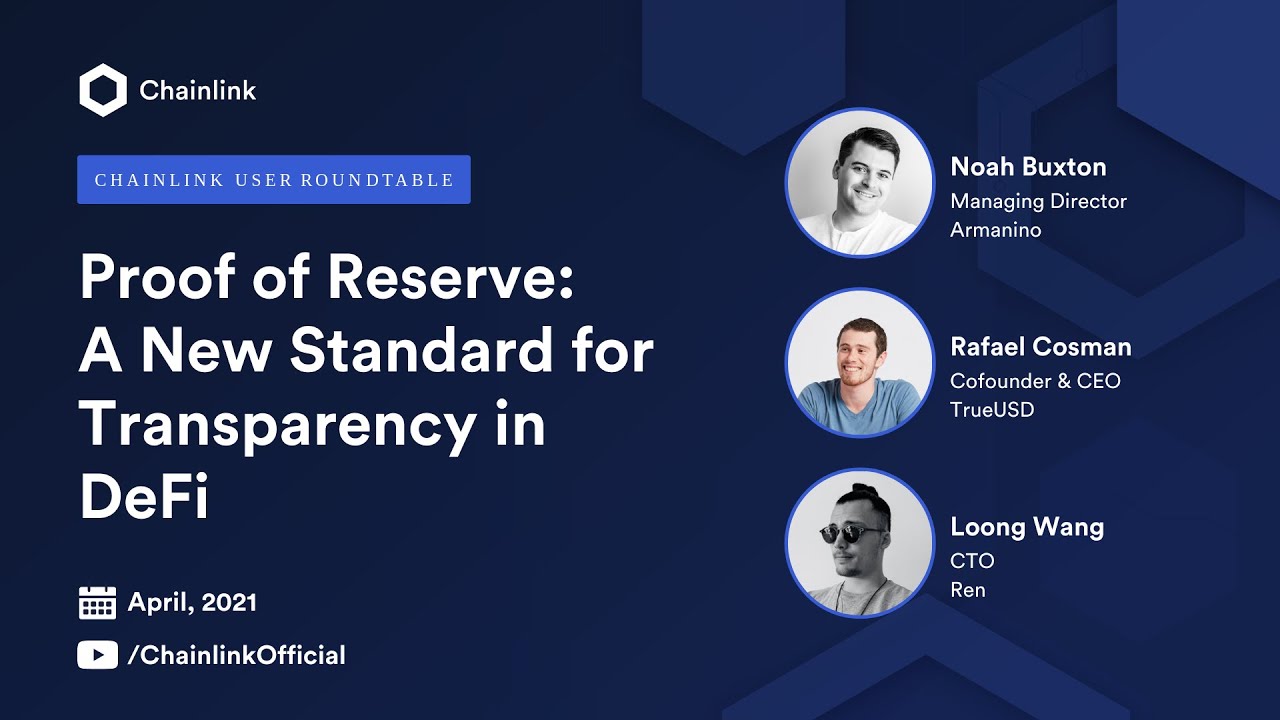 Chainlink

CHAINLINK USER ROUNDTABLE

Proof of Reserve: A New Standard for Transparency in DeFi

April, 2021

/ChainlinkOfficial

Noah Buxton
Managing Director
Armanino

Rafael Cosman
Cofounder & CEO
TrueUSD

Loong Wang
CTO
Ren